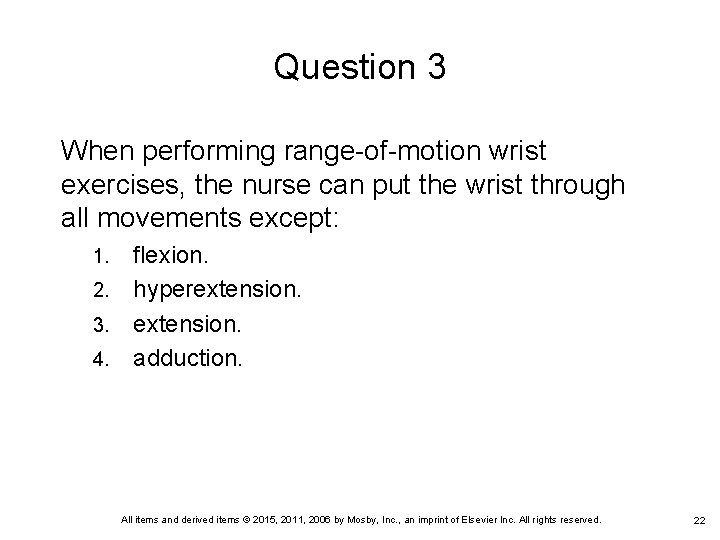 Question 3

When performing range-of-motion wrist exercises, the nurse can put the wrist through all movements except:

1. flexion.
2. hyperextension.
3. extension.
4. adduction.

All items and derived items © 2015, 2011, 2006 by Mosby, Inc., an imprint of Elsevier Inc. All rights reserved.

22